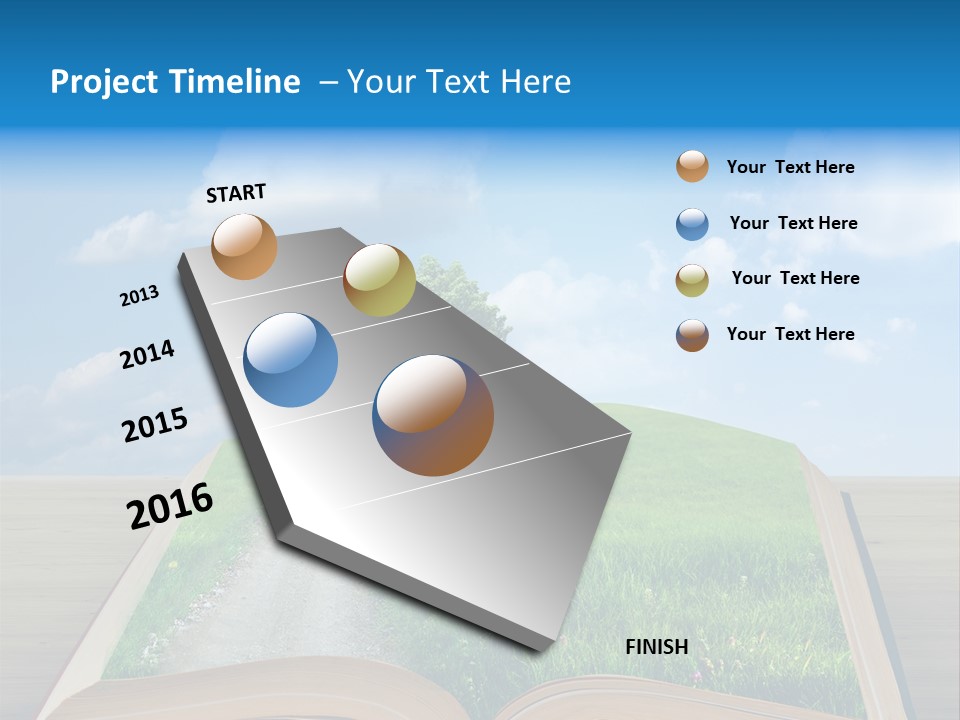 Project Timeline – Your Text Here

START

2013

2014

2015

2016

FINISH

Your Text Here

Your Text Here

Your Text Here

Your Text Here